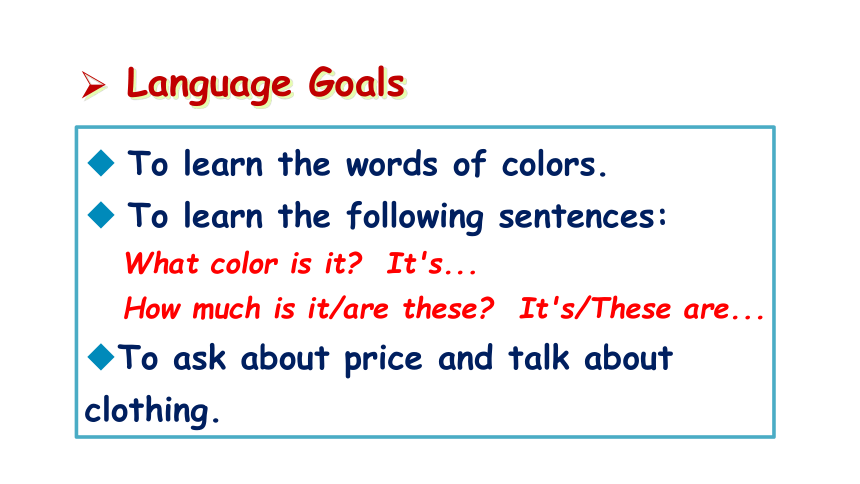 ➢ Language Goals

◆ To learn the words of colors.

◆ To learn the following sentences:

What color is it? It's...

How much is it/are these? It's/These are...

◆To ask about price and talk about clothing.